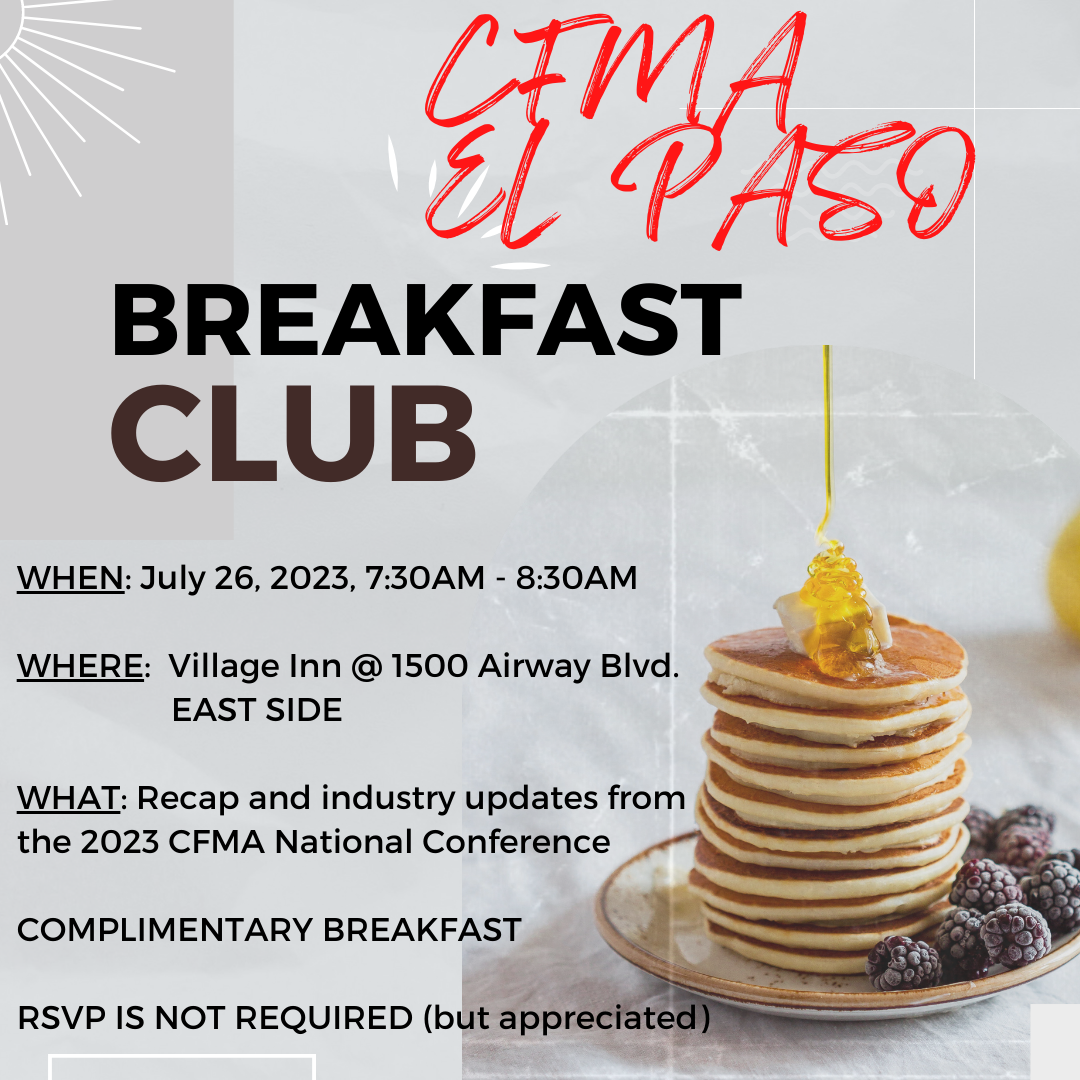 CFMA EL PASO

BREAKFAST CLUB

WHEN: July 26, 2023, 7:30AM - 8:30AM

WHERE: Village Inn @ 1500 Airway Blvd. EAST SIDE

WHAT: Recap and industry updates from the 2023 CFMA National Conference

COMPLIMENTARY BREAKFAST

RSVP IS NOT REQUIRED (but appreciated)